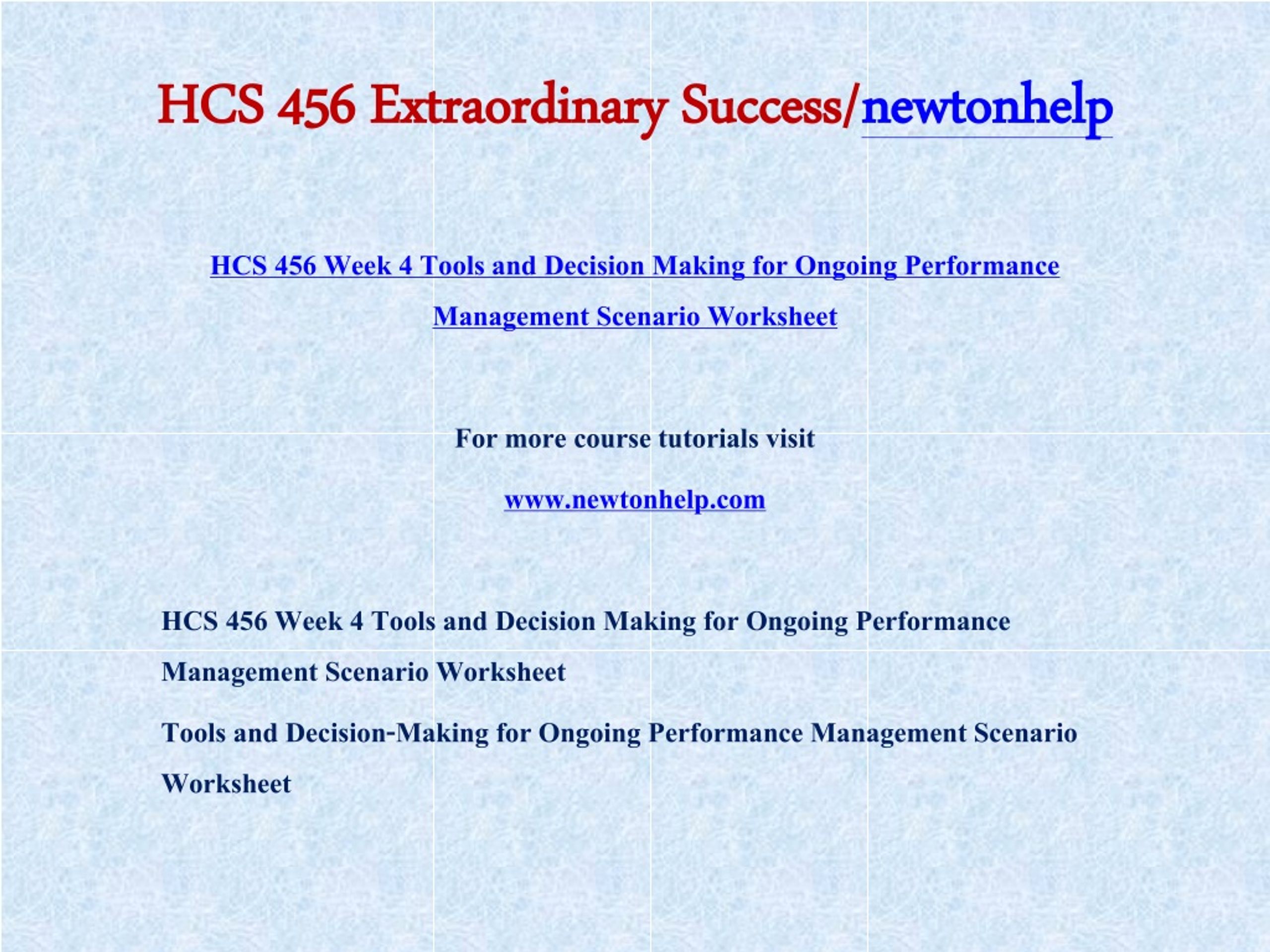 HCS 456 Extraordinary Success/newtonhelp

HCS 456 Week 4 Tools and Decision Making for Ongoing Performance Management Scenario Worksheet

For more course tutorials visit

www.newtonhelp.com

HCS 456 Week 4 Tools and Decision Making for Ongoing Performance Management Scenario Worksheet

Tools and Decision-Making for Ongoing Performance Management Scenario Worksheet